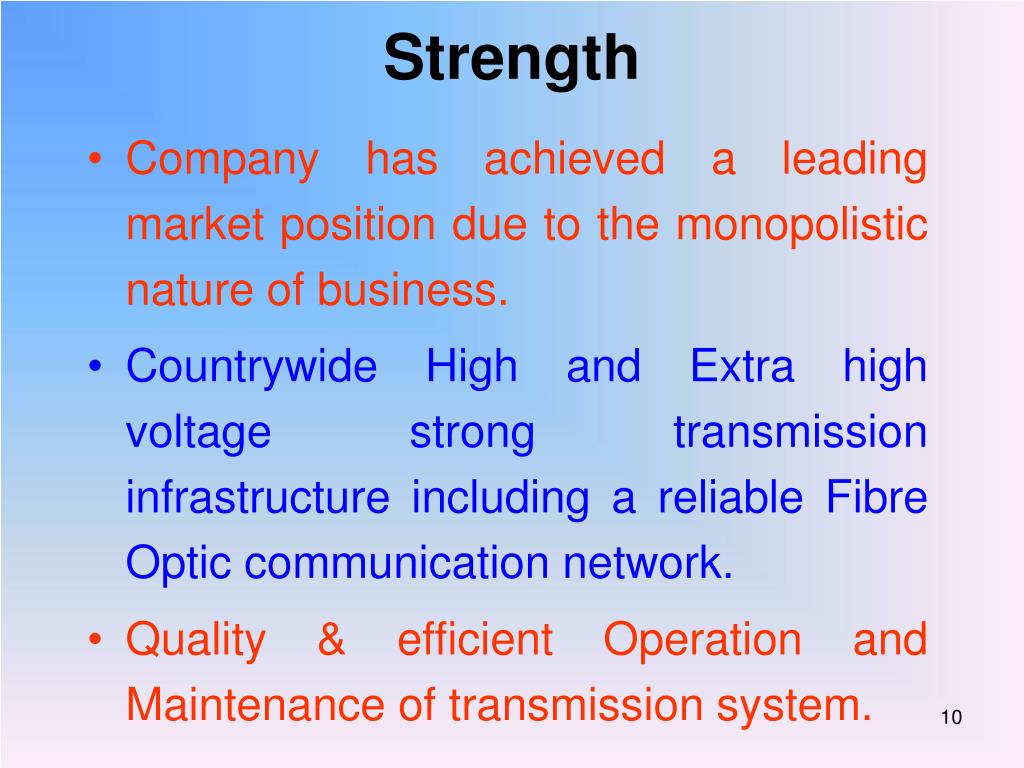 Strength

• Company has achieved a leading market position due to the monopolistic nature of business.

• Countrywide High and Extra high voltage strong transmission infrastructure including a reliable Fibre Optic communication network.

• Quality & efficient Operation and Maintenance of transmission system.

10